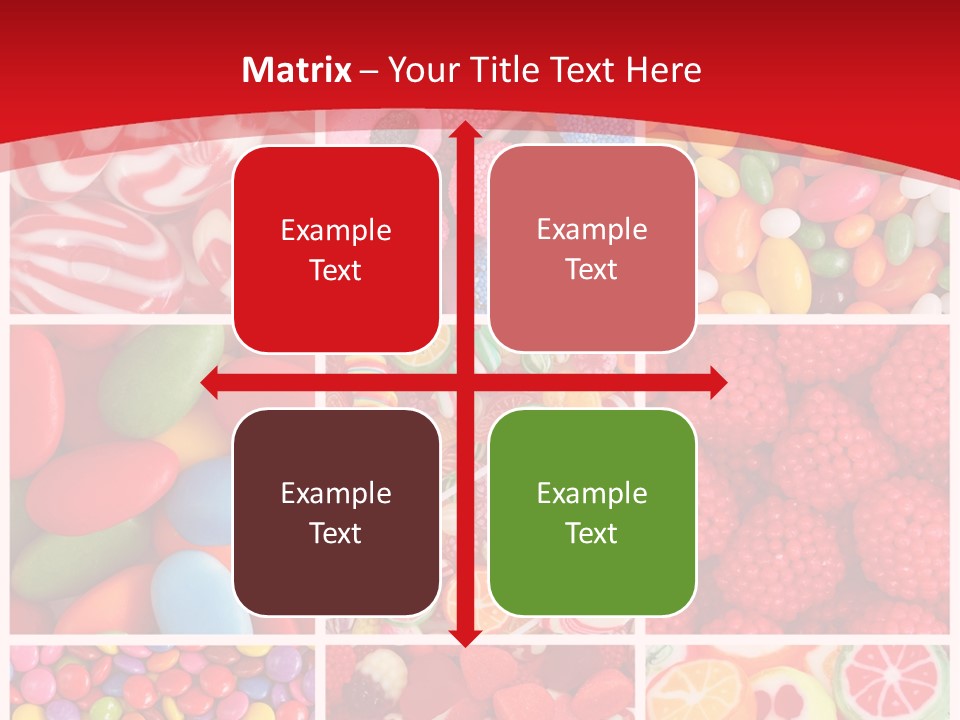 Matrix – Your Title Text Here

Example Text

Example Text

Example Text

Example Text